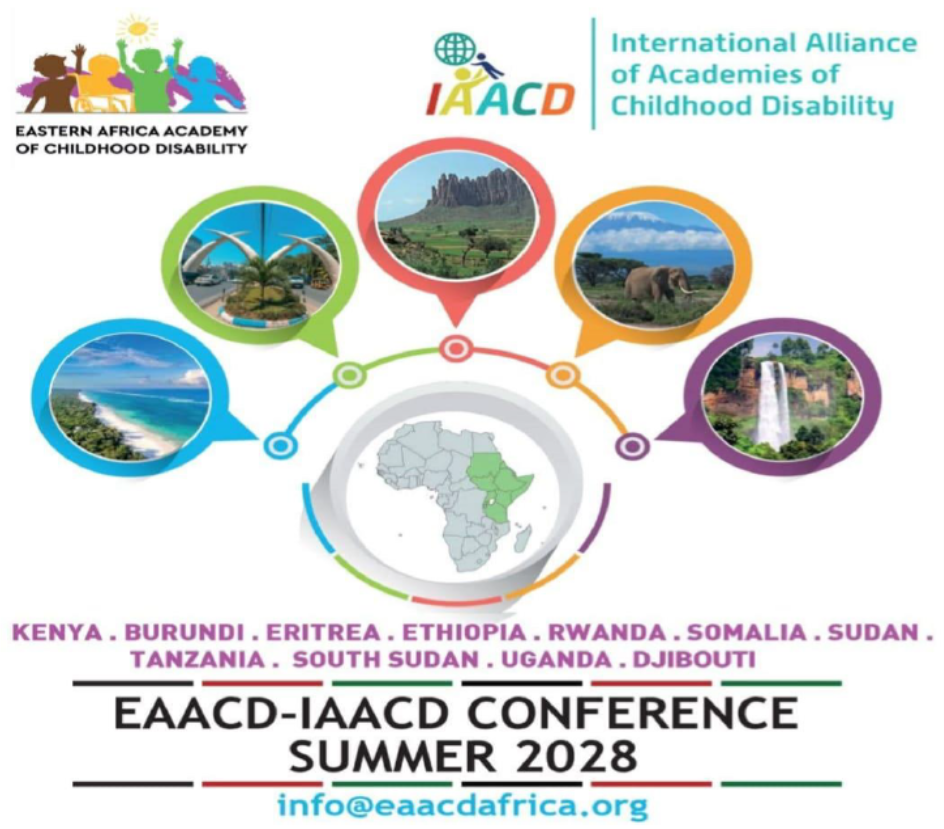 EASTERN AFRICA ACADEMY OF CHILDHOOD DISABILITY

IAACD

International Alliance of Academies of Childhood Disability

KENYA . BURUNDI . ERITREA . ETHIOPIA . RWANDA . SOMALIA . SUDAN . TANZANIA . SOUTH SUDAN . UGANDA . DJIBOUTI

EAACD-IAACD CONFERENCE SUMMER 2028

info@eaacdafrica.org